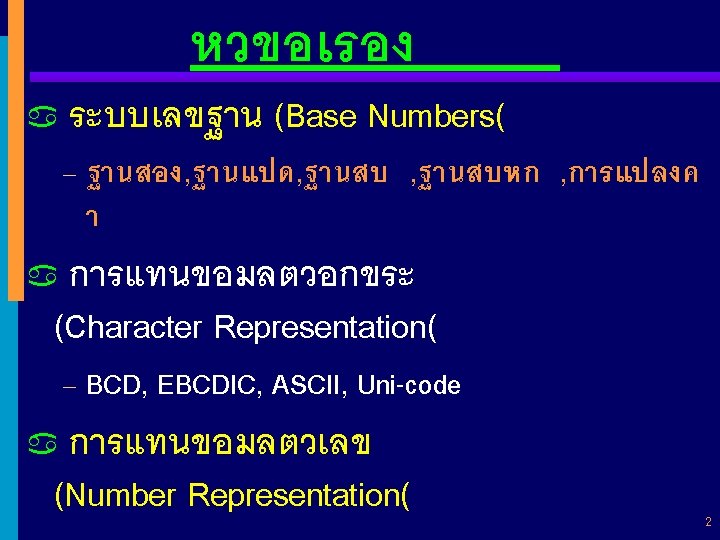 หวขอเรอง

ระบบเลขฐาน (Base Numbers(

– ฐานสอง,ฐานแปด,ฐานสบ ,ฐานสบหก ,การแปลงคา

การแทนขอมลตวอกขระ (Character Representation(

– BCD, EBCDIC, ASCII, Uni-code

การแทนขอมลตวเลข (Number Representation(

2